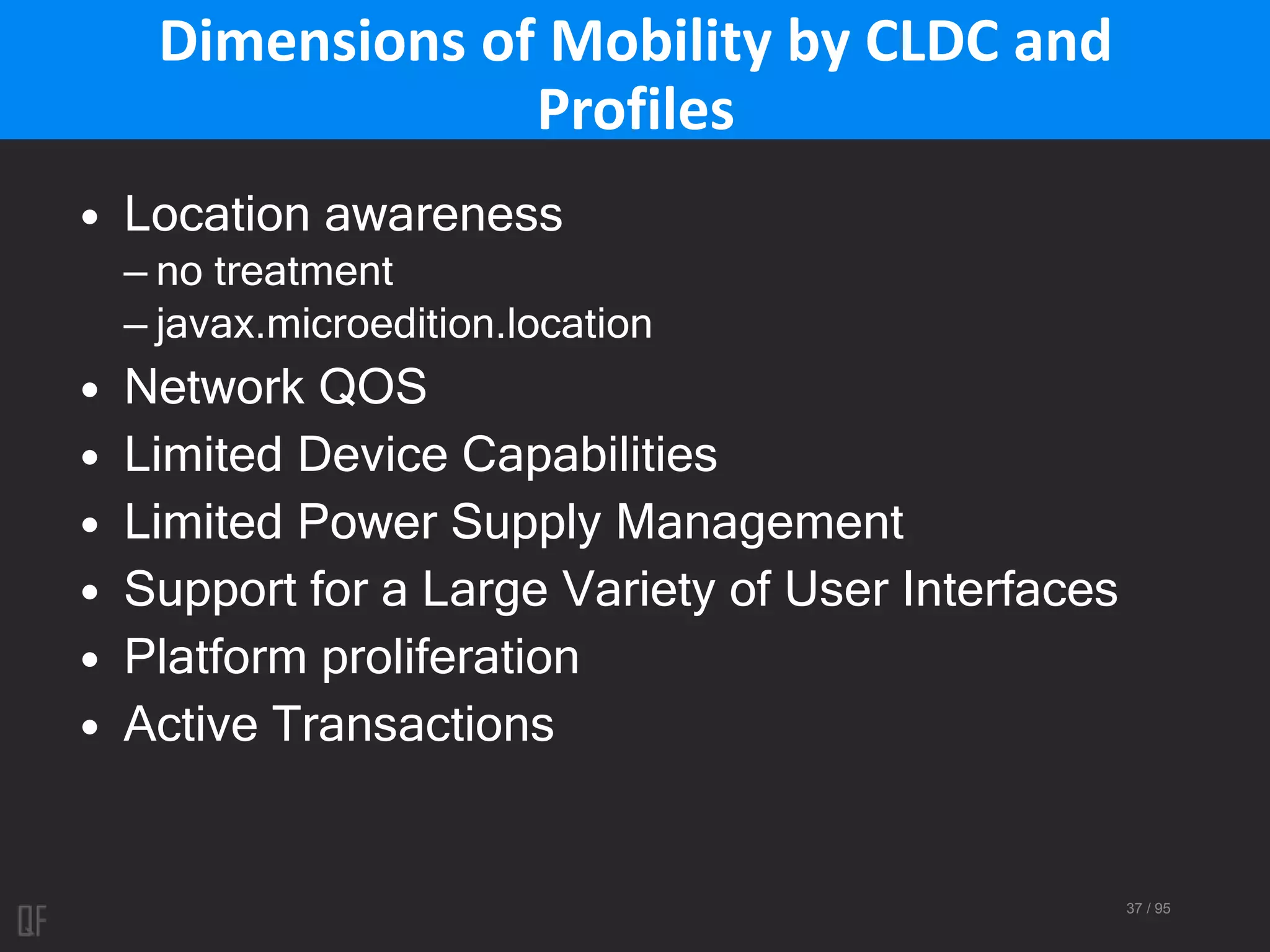 Dimensions of Mobility by CLDC and Profiles

• Location awareness
– no treatment
– javax.microedition.location
• Network QOS
• Limited Device Capabilities
• Limited Power Supply Management
• Support for a Large Variety of User Interfaces
• Platform proliferation
• Active Transactions

QF

37 / 95